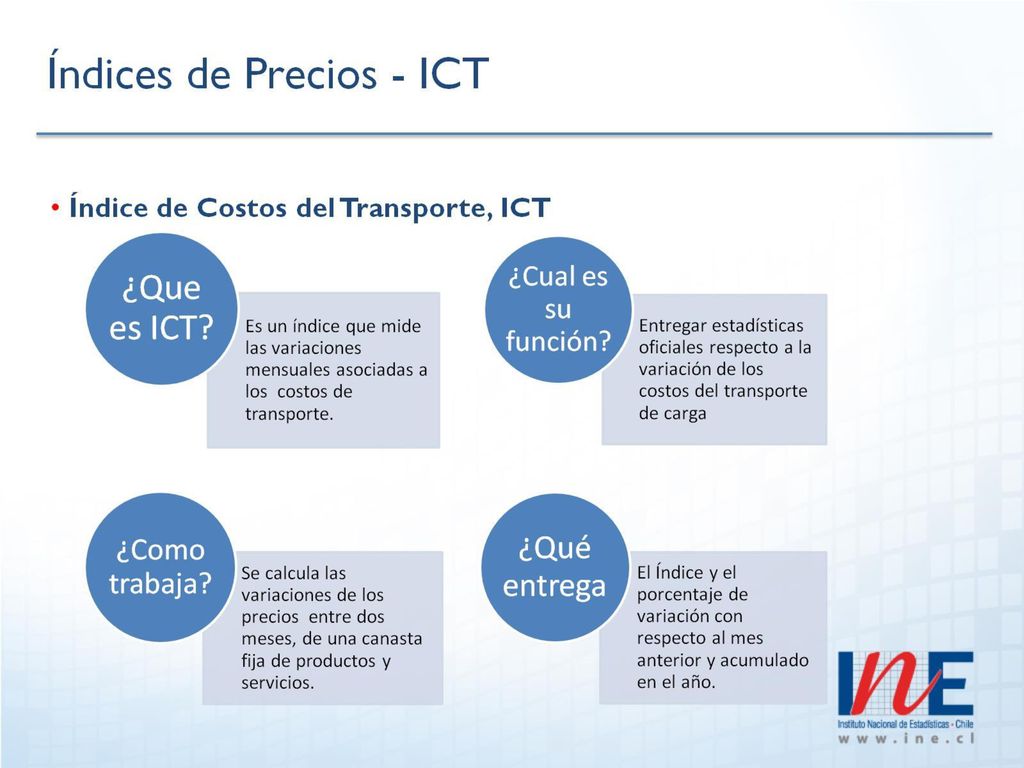 Índices de Precios - ICT

• Índice de Costos del Transporte, ICT

¿Que es ICT?

Es un índice que mide las variaciones mensuales asociadas a los costos de transporte.

¿Cual es su función?

Entregar estadísticas oficiales respecto a la variación de los costos del transporte de carga

¿Como trabaja?

Se calcula las variaciones de los precios entre dos meses, de una canasta fija de productos y servicios.

¿Qué entrega

El Índice y el porcentaje de variación con respecto al mes anterior y acumulado en el año.

INE
Instituto Nacional de Estadísticas - Chile
www.ine.cl